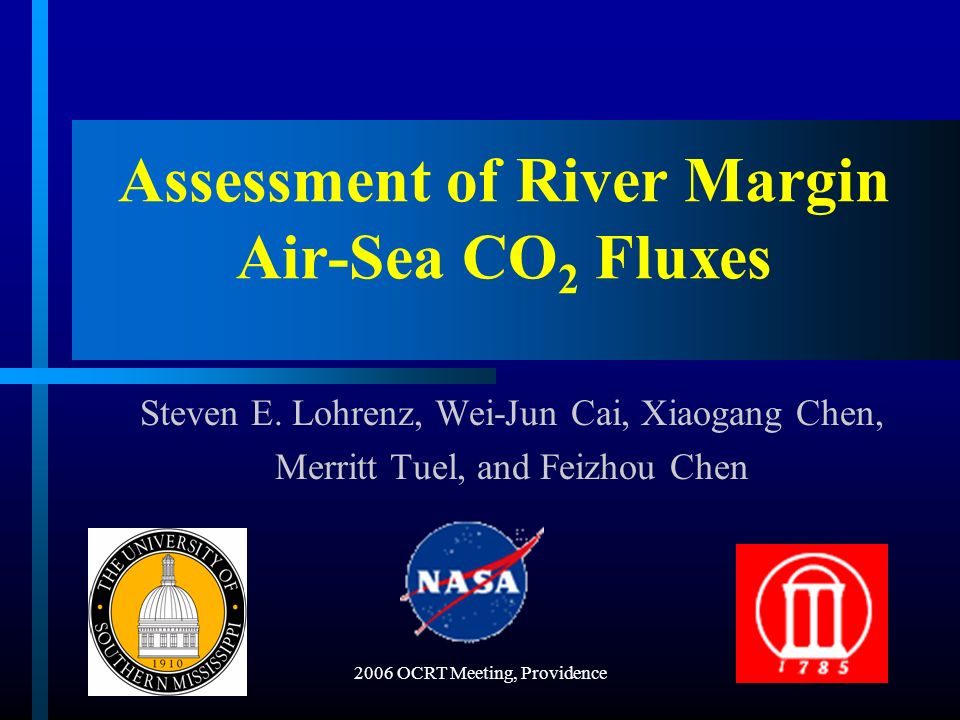 Assessment of River Margin Air-Sea $CO_2$ Fluxes

Steven E. Lohrenz, Wei-Jun Cai, Xiaogang Chen, Merritt Tuel, and Feizhou Chen

THE UNIVERSITY OF SOUTHERN MISSISSIPPI 1910

NASA

1785

2006 OCRT Meeting, Providence